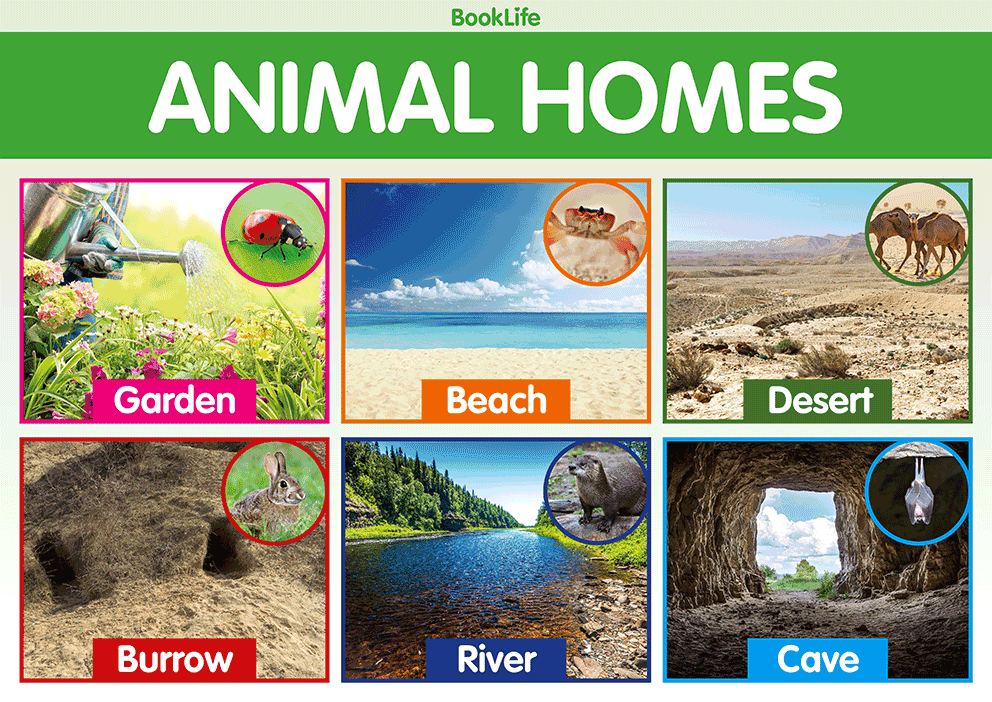 BookLife

ANIMAL HOMES

Garden

Beach

Desert

Burrow

River

Cave